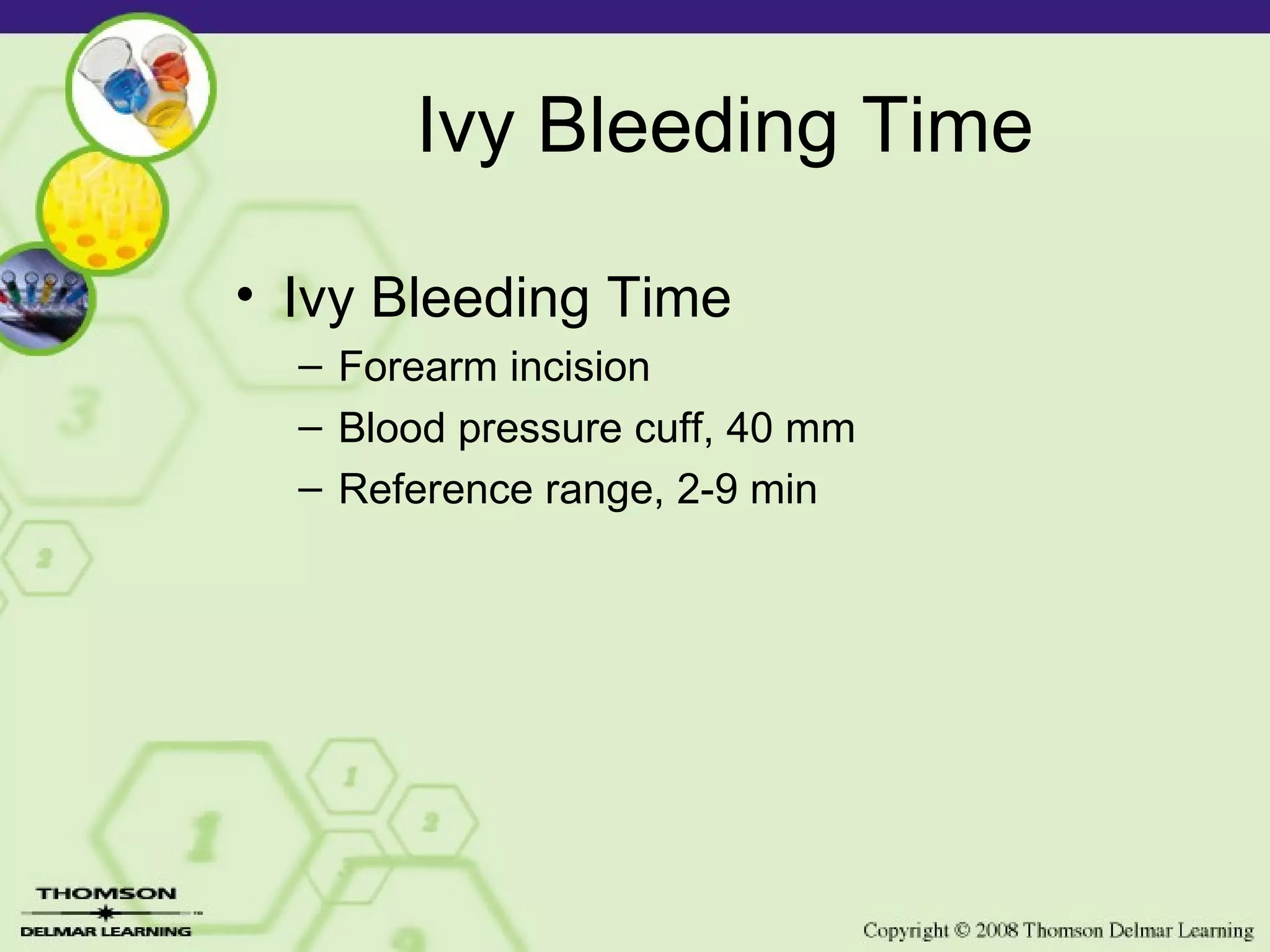 Ivy Bleeding Time

• Ivy Bleeding Time
– Forearm incision
– Blood pressure cuff, 40 mm
– Reference range, 2-9 min

THOMSON
DELMAR LEARNING

Copyright © 2008 Thomson Delmar Learning